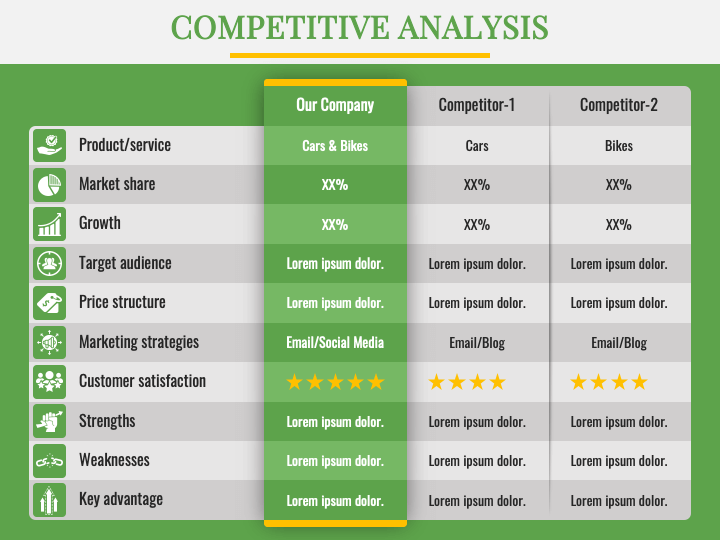 COMPETITIVE ANALYSIS

| | Our Company | Competitor-1 | Competitor-2 |
|---|---|---|---|
| Product/service | Cars & Bikes | Cars | Bikes |
| Market share | XX% | XX% | XX% |
| Growth | XX% | XX% | XX% |
| Target audience | Lorem ipsum dolor. | Lorem ipsum dolor. | Lorem ipsum dolor. |
| Price structure | Lorem ipsum dolor. | Lorem ipsum dolor. | Lorem ipsum dolor. |
| Marketing strategies | Email/Social Media | Email/Blog | Email/Blog |
| Customer satisfaction | ★★★★★ | ★★★★ | ★★★★ |
| Strengths | Lorem ipsum dolor. | Lorem ipsum dolor. | Lorem ipsum dolor. |
| Weaknesses | Lorem ipsum dolor. | Lorem ipsum dolor. | Lorem ipsum dolor. |
| Key advantage | Lorem ipsum dolor. | Lorem ipsum dolor. | Lorem ipsum dolor. |